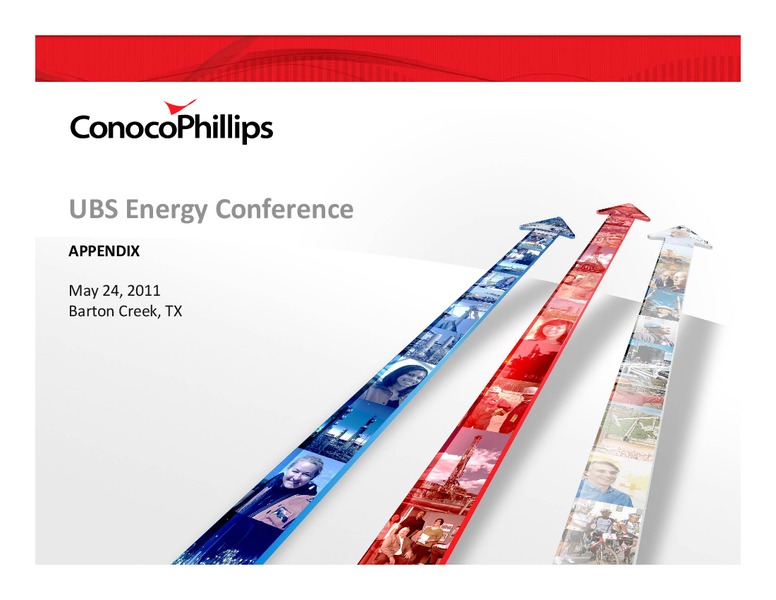 ConocoPhillips

UBS Energy Conference

APPENDIX

May 24, 2011
Barton Creek, TX